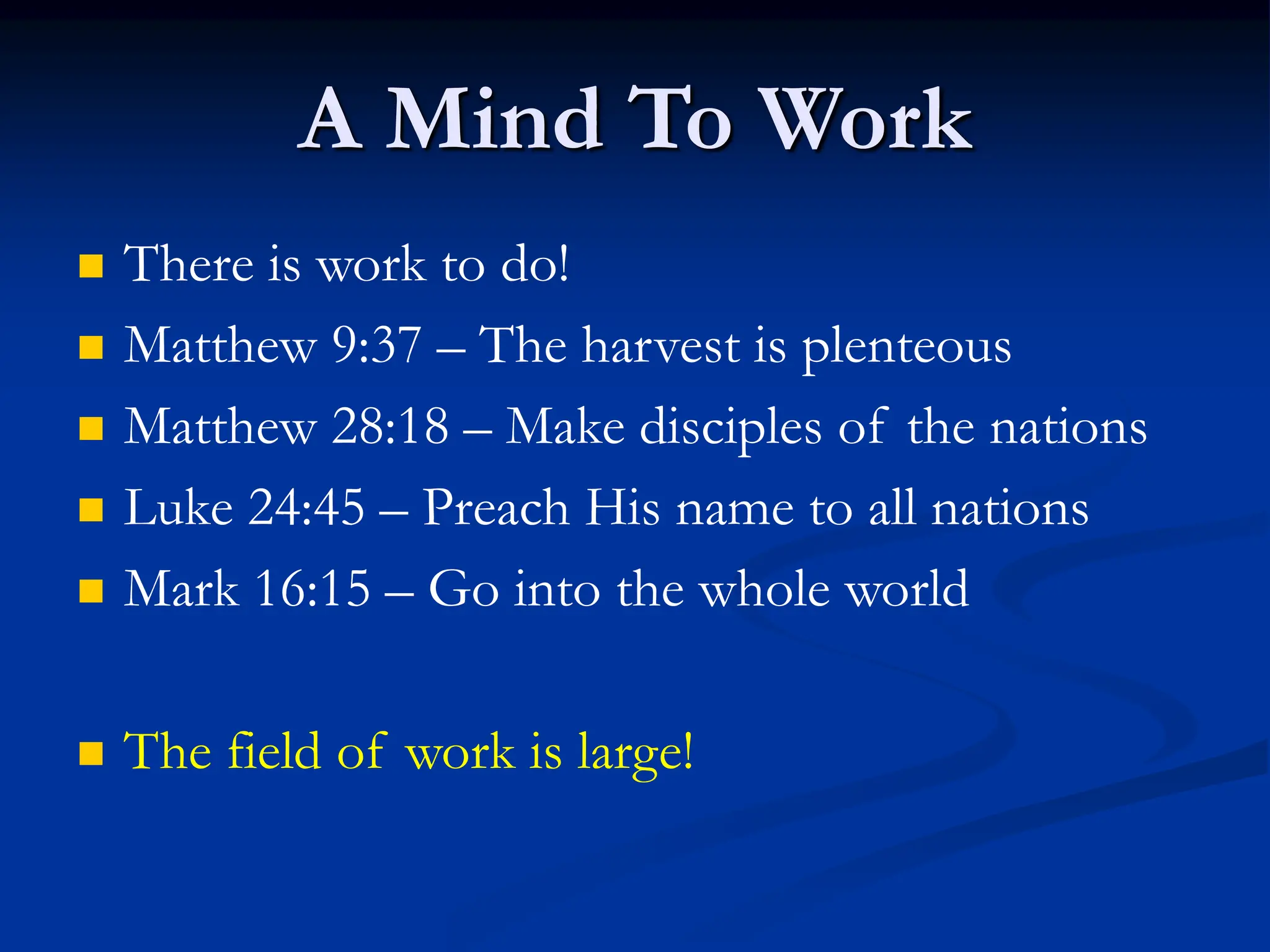 A Mind To Work

- There is work to do!
- Matthew 9:37 – The harvest is plenteous
- Matthew 28:18 – Make disciples of the nations
- Luke 24:45 – Preach His name to all nations
- Mark 16:15 – Go into the whole world

- The field of work is large!